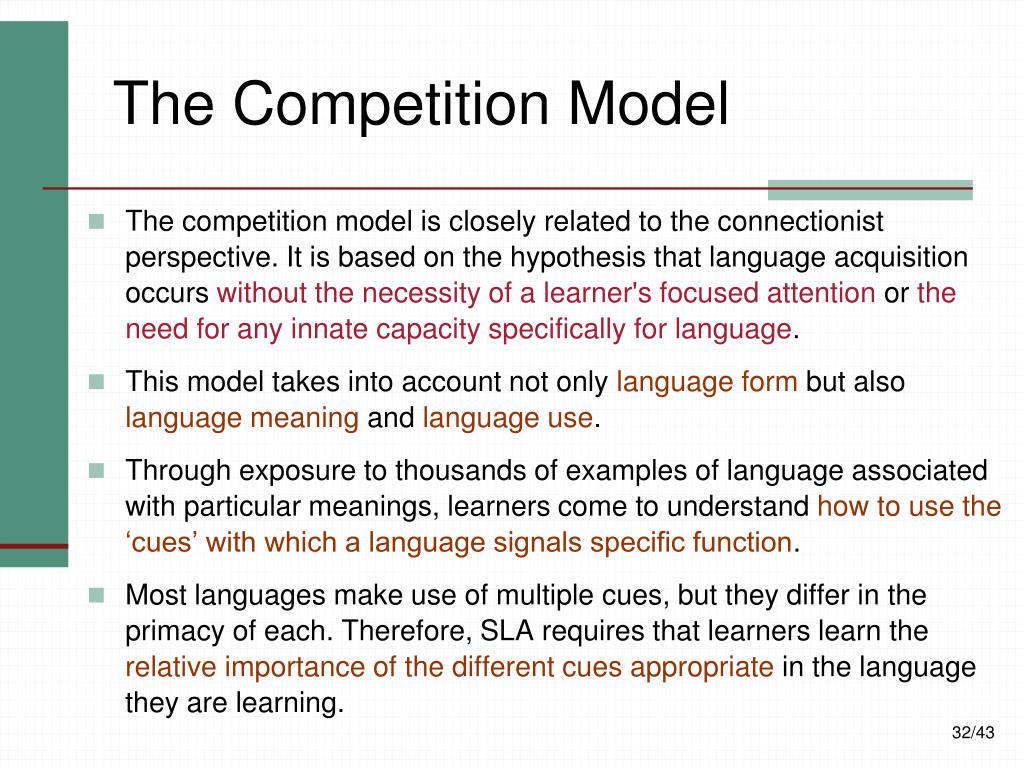 The Competition Model

The competition model is closely related to the connectionist perspective. It is based on the hypothesis that language acquisition occurs without the necessity of a learner's focused attention or the need for any innate capacity specifically for language.

This model takes into account not only language form but also language meaning and language use.

Through exposure to thousands of examples of language associated with particular meanings, learners come to understand how to use the ‘cues’ with which a language signals specific function.

Most languages make use of multiple cues, but they differ in the primacy of each. Therefore, SLA requires that learners learn the relative importance of the different cues appropriate in the language they are learning.

32/43